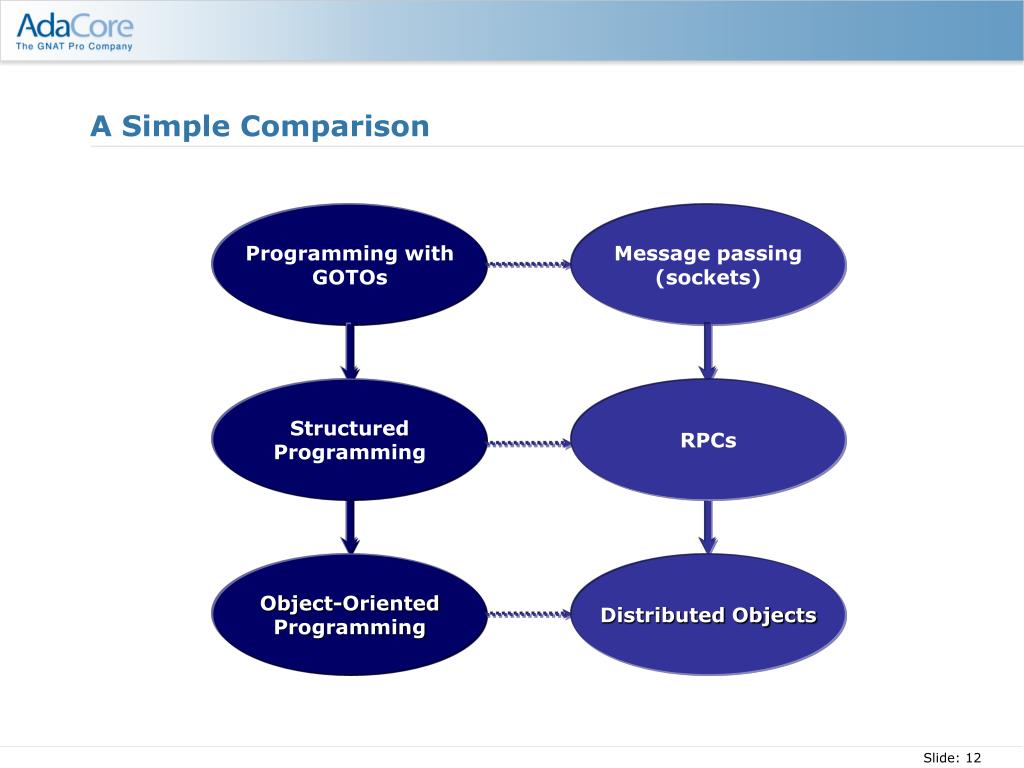 AdaCore
The GNAT Pro Company

A Simple Comparison

Programming with GOTOs

Message passing (sockets)

Structured Programming

RPCs

Object-Oriented Programming

Distributed Objects

Slide: 12